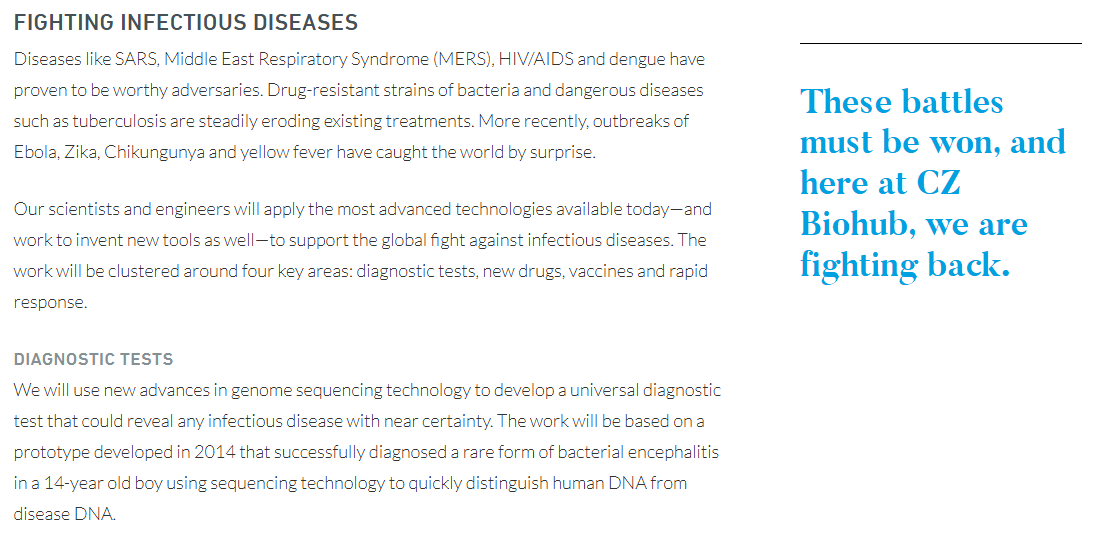 FIGHTING INFECTIOUS DISEASES

Diseases like SARS, Middle East Respiratory Syndrome (MERS), HIV/AIDS and dengue have proven to be worthy adversaries. Drug-resistant strains of bacteria and dangerous diseases such as tuberculosis are steadily eroding existing treatments. More recently, outbreaks of Ebola, Zika, Chikungunya and yellow fever have caught the world by surprise.

Our scientists and engineers will apply the most advanced technologies available today—and work to invent new tools as well—to support the global fight against infectious diseases. The work will be clustered around four key areas: diagnostic tests, new drugs, vaccines and rapid response.

DIAGNOSTIC TESTS

We will use new advances in genome sequencing technology to develop a universal diagnostic test that could reveal any infectious disease with near certainty. The work will be based on a prototype developed in 2014 that successfully diagnosed a rare form of bacterial encephalitis in a 14-year old boy using sequencing technology to quickly distinguish human DNA from disease DNA.

These battles must be won, and here at CZ Biohub, we are fighting back.